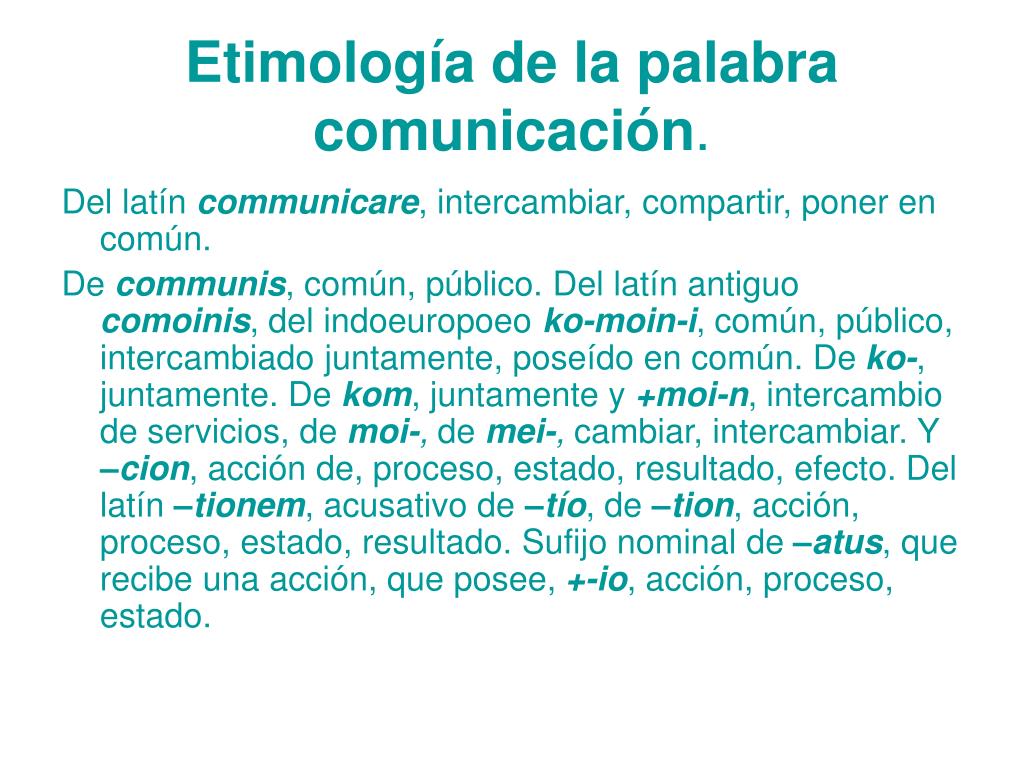 Etimología de la palabra comunicación.

Del latín communicare, intercambiar, compartir, poner en común.

De communis, común, público. Del latín antiguo comoinis, del indoeuropoeo ko-moin-i, común, público, intercambiado juntamente, poseído en común. De ko-, juntamente. De kom, juntamente y +moi-n, intercambio de servicios, de moi-, de mei-, cambiar, intercambiar. Y –cion, acción de, proceso, estado, resultado, efecto. Del latín –tionem, acusativo de –tío, de –tion, acción, proceso, estado, resultado. Sufijo nominal de –atus, que recibe una acción, que posee, +-io, acción, proceso, estado.